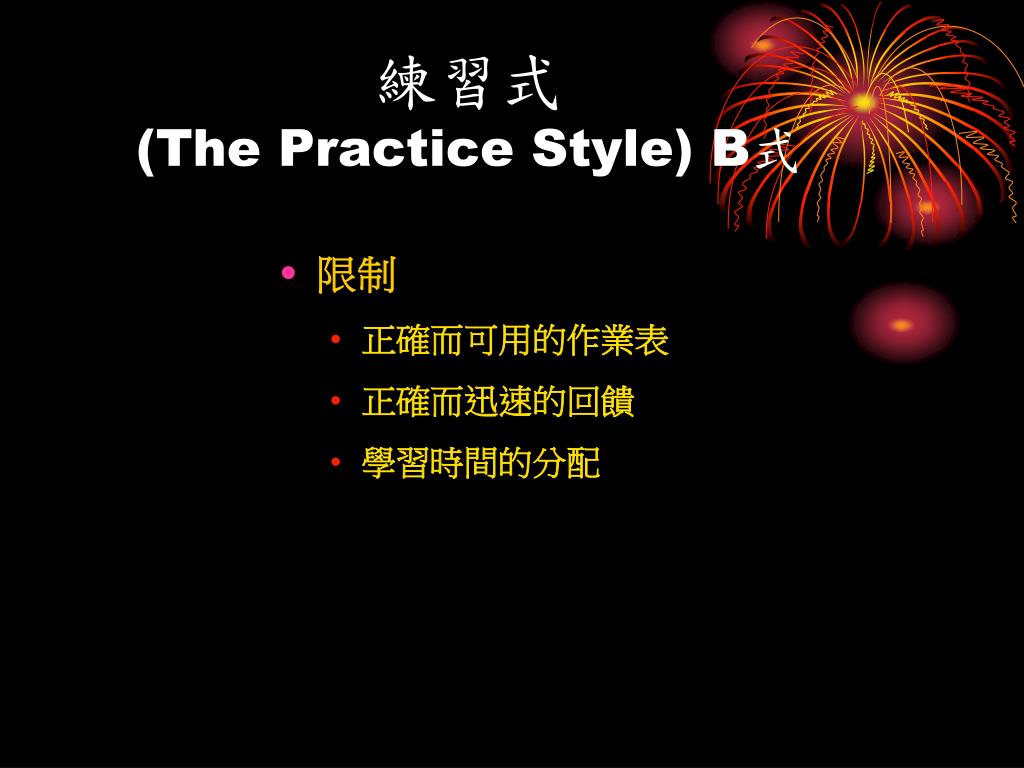 練習式
(The Practice Style) B式

• 限制
• 正確而可用的作業表
• 正確而迅速的回饋
• 學習時間的分配